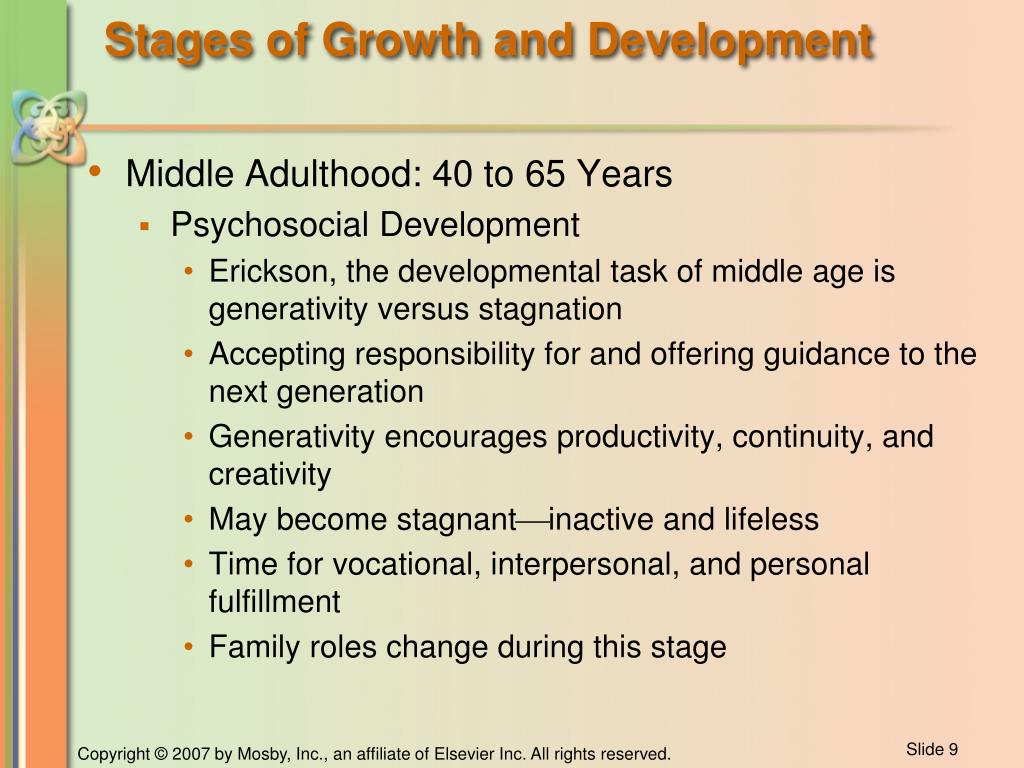 Stages of Growth and Development

• Middle Adulthood: 40 to 65 Years
▪ Psychosocial Development
• Erickson, the developmental task of middle age is generativity versus stagnation
• Accepting responsibility for and offering guidance to the next generation
• Generativity encourages productivity, continuity, and creativity
• May become stagnant—inactive and lifeless
• Time for vocational, interpersonal, and personal fulfillment
• Family roles change during this stage

Copyright © 2007 by Mosby, Inc., an affiliate of Elsevier Inc. All rights reserved.

Slide 9